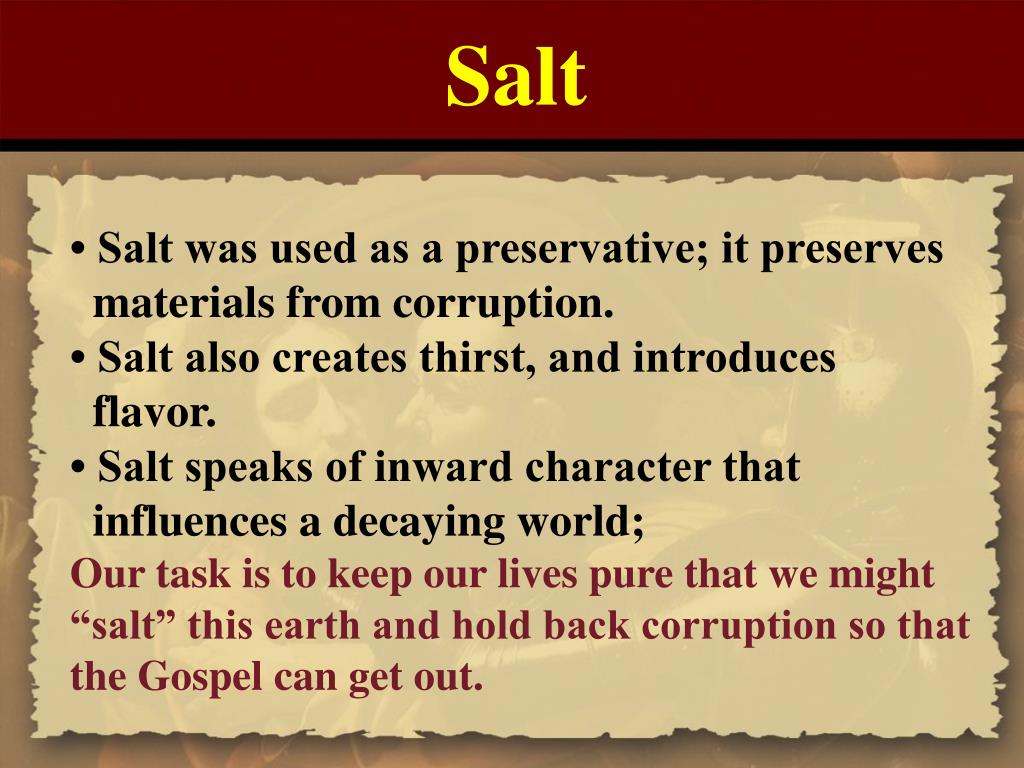 Salt

• Salt was used as a preservative; it preserves materials from corruption.
• Salt also creates thirst, and introduces flavor.
• Salt speaks of inward character that influences a decaying world;
Our task is to keep our lives pure that we might “salt” this earth and hold back corruption so that the Gospel can get out.